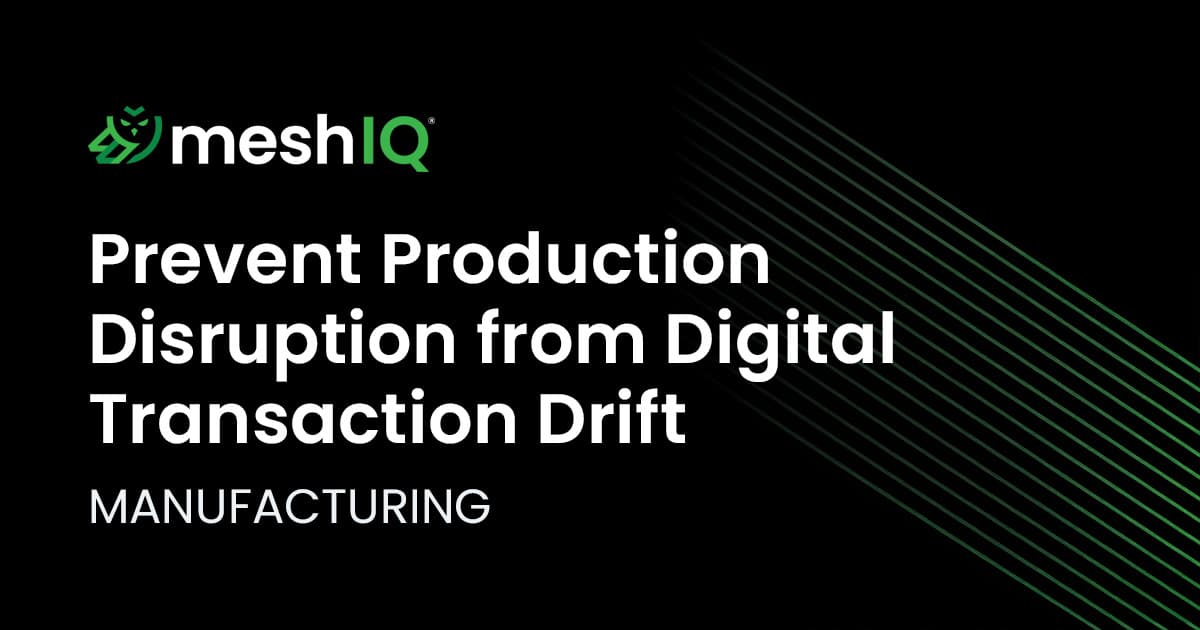 meshIQ®

Prevent Production Disruption from Digital Transaction Drift

MANUFACTURING